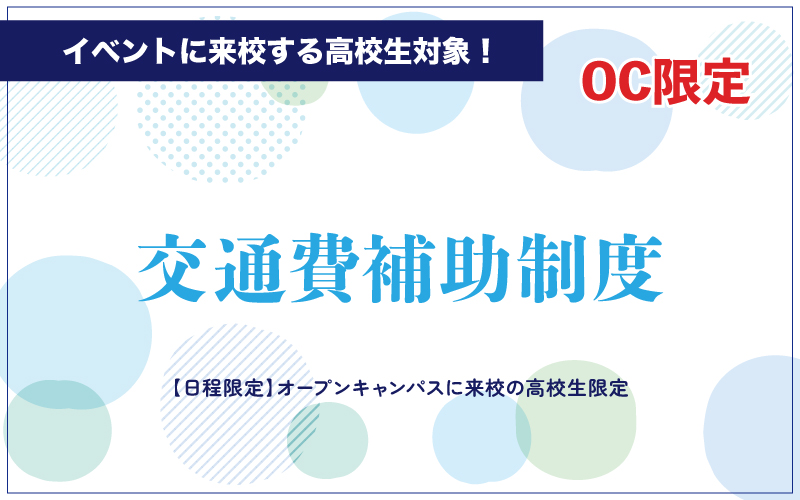 イベントに来校する高校生対象！

OC限定

交通費補助制度

【日程限定】オープンキャンパスに来校の高校生限定